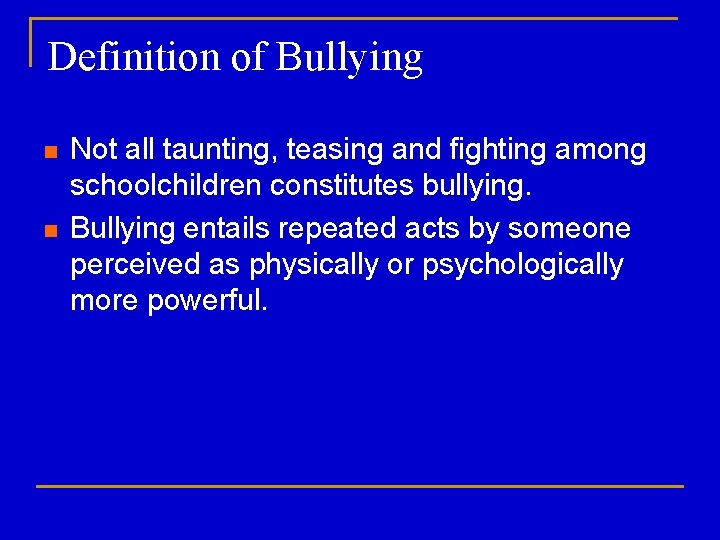 Definition of Bullying

- Not all taunting, teasing and fighting among schoolchildren constitutes bullying.
- Bullying entails repeated acts by someone perceived as physically or psychologically more powerful.